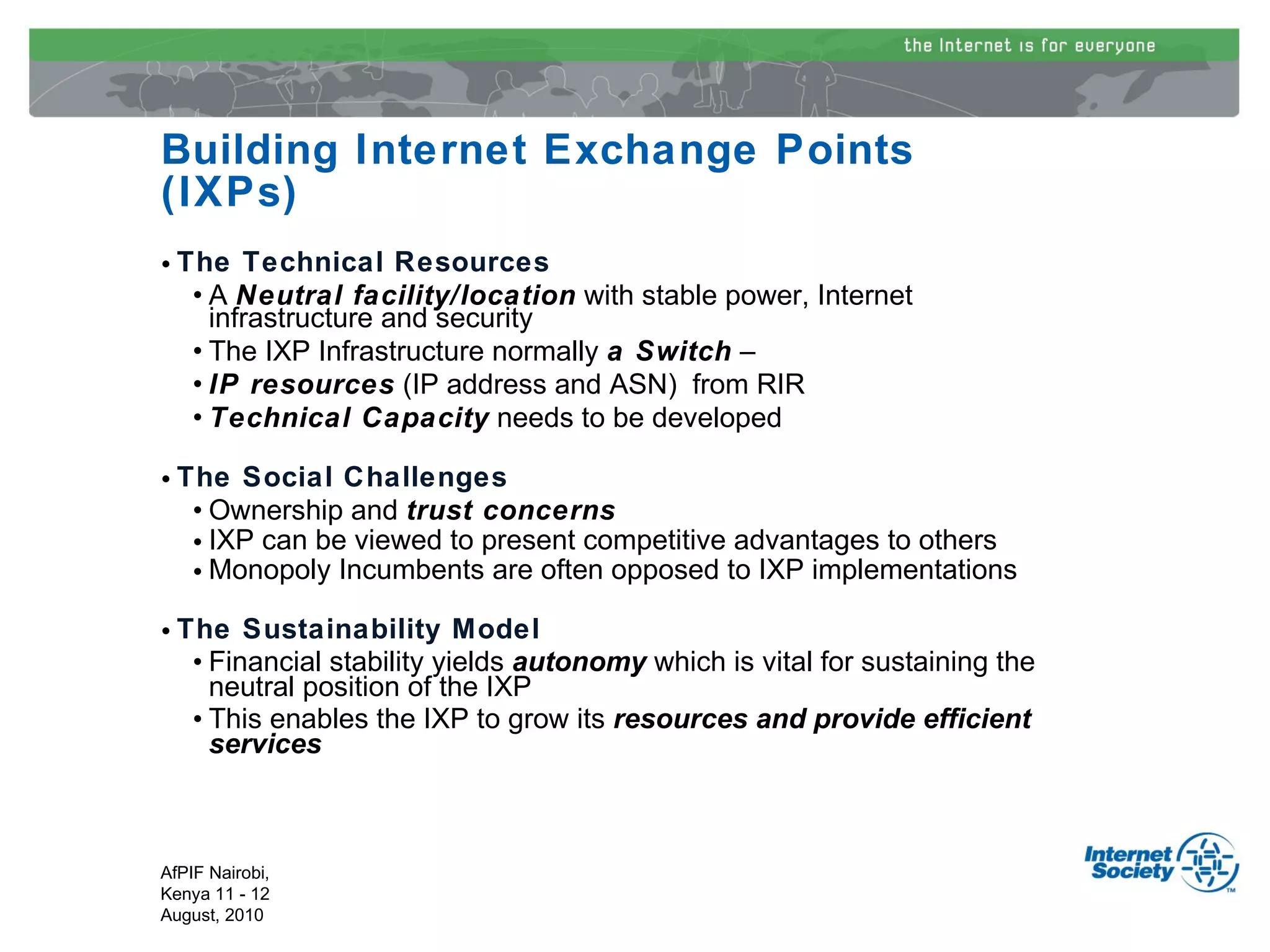 the Internet is for everyone

Building Internet Exchange Points (IXPs)

• The Technical Resources
• A Neutral facility/location with stable power, Internet infrastructure and security
• The IXP Infrastructure normally a Switch –
• IP resources (IP address and ASN) from RIR
• Technical Capacity needs to be developed

• The Social Challenges
• Ownership and trust concerns
• IXP can be viewed to present competitive advantages to others
• Monopoly Incumbents are often opposed to IXP implementations

• The Sustainability Model
• Financial stability yields autonomy which is vital for sustaining the neutral position of the IXP
• This enables the IXP to grow its resources and provide efficient services

AfPIF Nairobi, Kenya 11 - 12 August, 2010

Internet Society ™